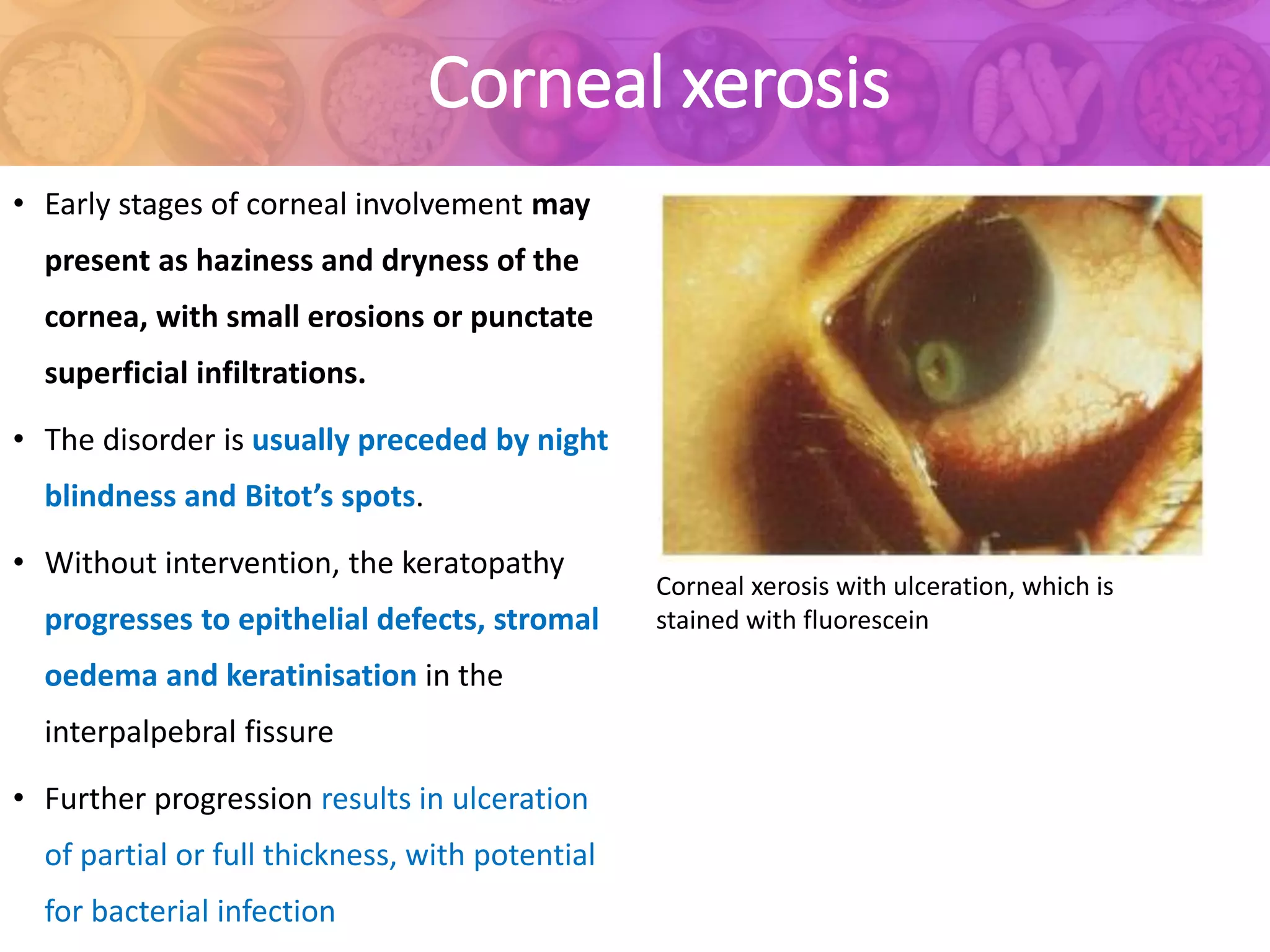 Corneal xerosis

• Early stages of corneal involvement may present as haziness and dryness of the cornea, with small erosions or punctate superficial infiltrations.

• The disorder is usually preceded by night blindness and Bitot's spots.

• Without intervention, the keratopathy progresses to epithelial defects, stromal oedema and keratinisation in the interpalpebral fissure

• Further progression results in ulceration of partial or full thickness, with potential for bacterial infection

Corneal xerosis with ulceration, which is stained with fluorescein